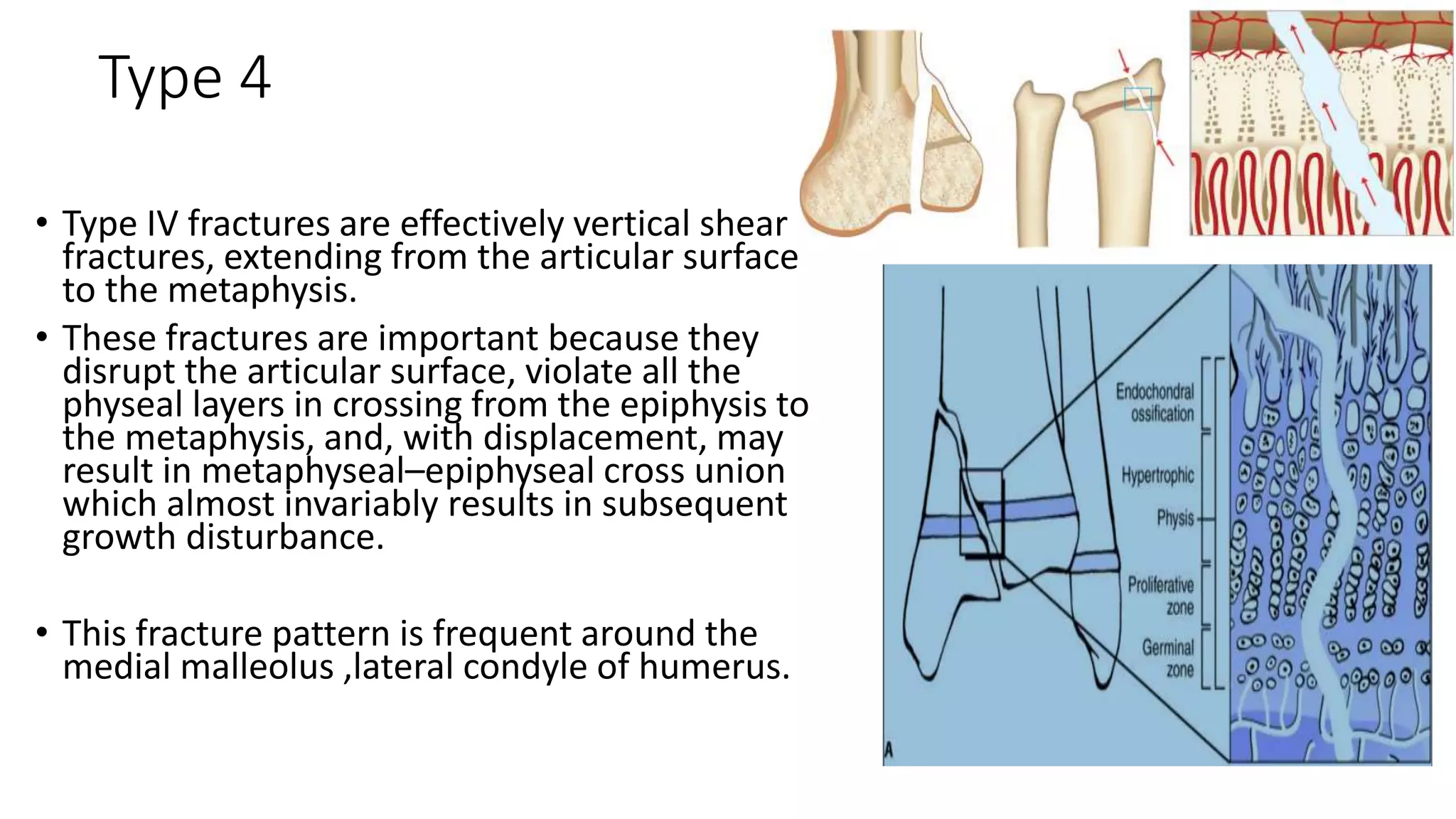 Type 4

• Type IV fractures are effectively vertical shear fractures, extending from the articular surface to the metaphysis.
• These fractures are important because they disrupt the articular surface, violate all the physeal layers in crossing from the epiphysis to the metaphysis, and, with displacement, may result in metaphyseal–epiphyseal cross union which almost invariably results in subsequent growth disturbance.

• This fracture pattern is frequent around the medial malleolus ,lateral condyle of humerus.

Endochondral ossification
Hypertrophic
Physis
Proliferative zone
Germinal zone
A